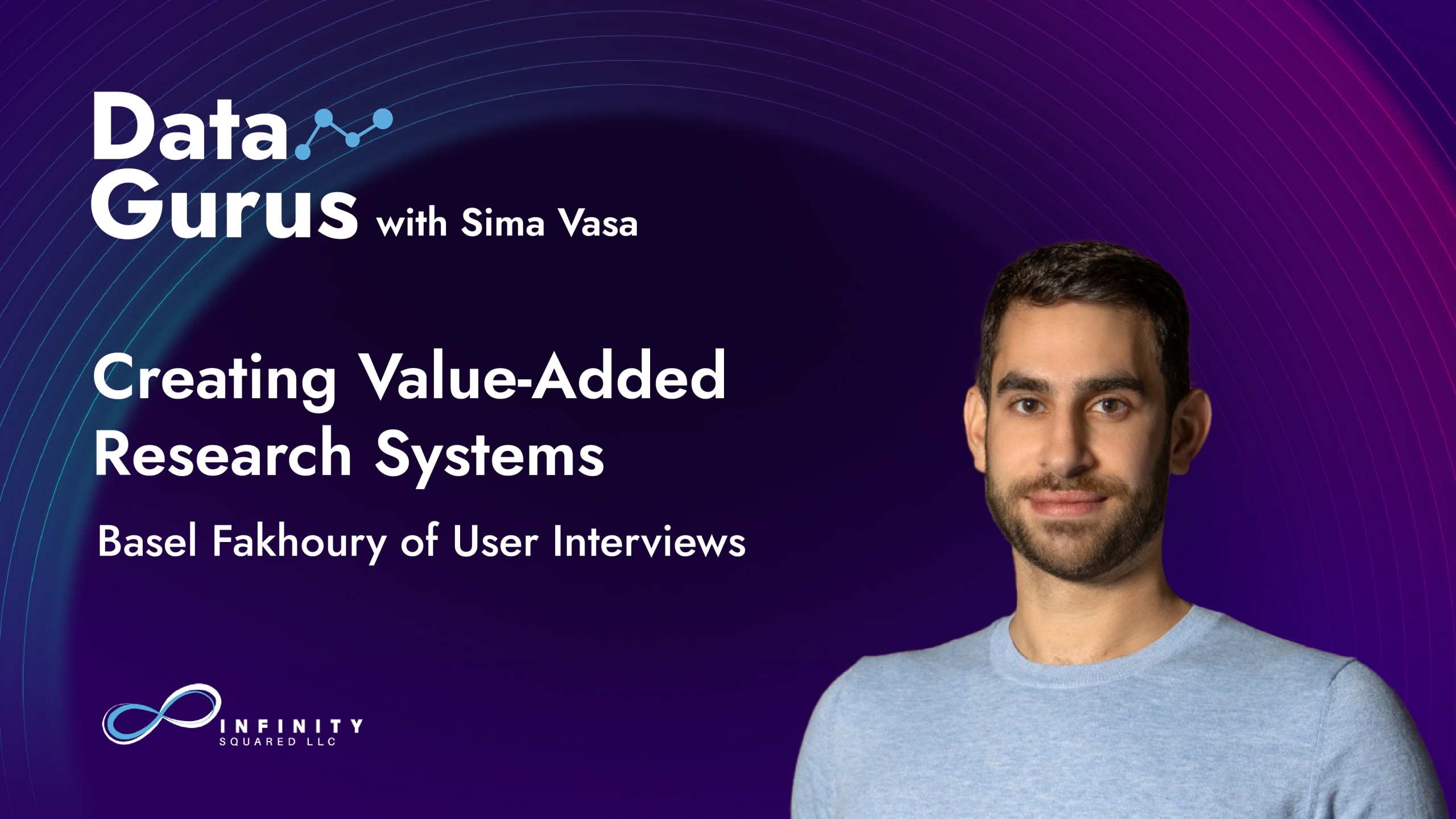 Data
Gurus with Sima Vasa

Creating Value-Added Research Systems

Basel Fakhoury of User Interviews

INFINITY
SQUARED LLC